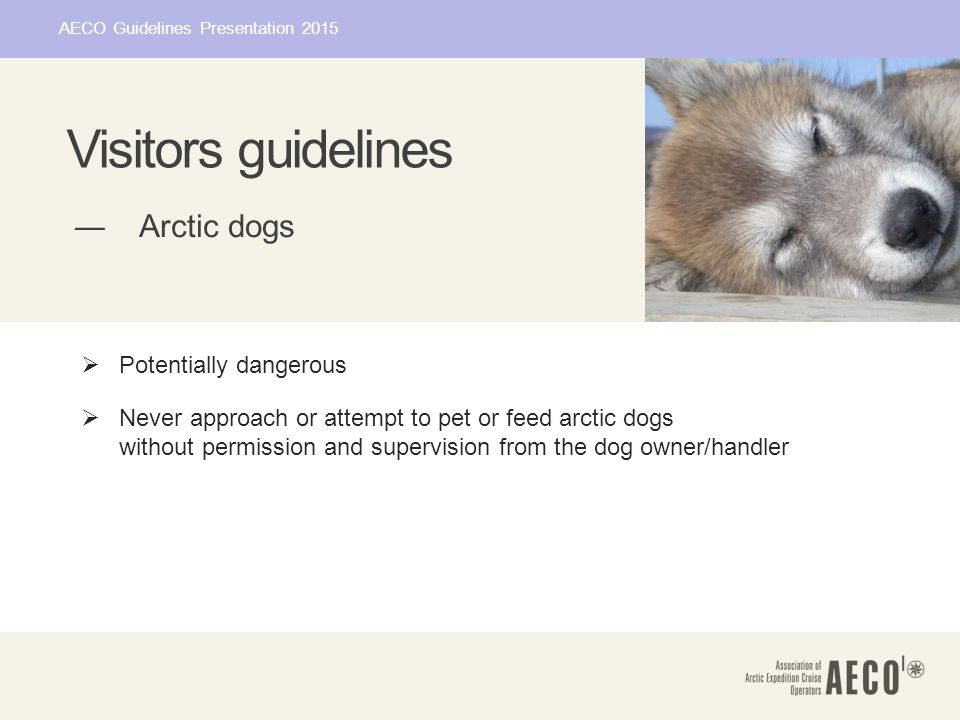 AECO Guidelines Presentation 2015

Visitors guidelines

— Arctic dogs

➢ Potentially dangerous

➢ Never approach or attempt to pet or feed arctic dogs without permission and supervision from the dog owner/handler

Association of Arctic Expedition Cruise Operators AECO